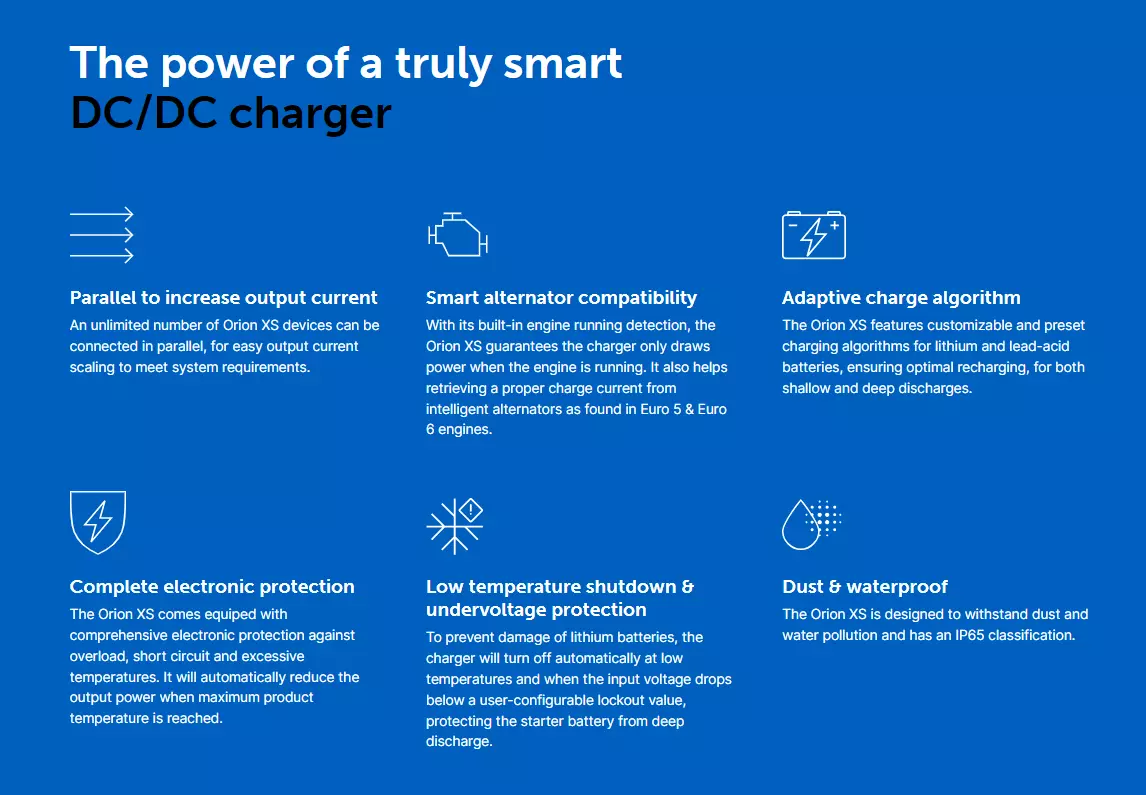 The power of a truly smart
DC/DC charger

Parallel to increase output current
An unlimited number of Orion XS devices can be connected in parallel, for easy output current scaling to meet system requirements.

Smart alternator compatibility
With its built-in engine running detection, the Orion XS guarantees the charger only draws power when the engine is running. It also helps retrieving a proper charge current from intelligent alternators as found in Euro 5 & Euro 6 engines.

Adaptive charge algorithm
The Orion XS features customizable and preset charging algorithms for lithium and lead-acid batteries, ensuring optimal recharging, for both shallow and deep discharges.

Complete electronic protection
The Orion XS comes equiped with comprehensive electronic protection against overload, short circuit and excessive temperatures. It will automatically reduce the output power when maximum product temperature is reached.

Low temperature shutdown & undervoltage protection
To prevent damage of lithium batteries, the charger will turn off automatically at low temperatures and when the input voltage drops below a user-configurable lockout value, protecting the starter battery from deep discharge.

Dust & waterproof
The Orion XS is designed to withstand dust and water pollution and has an IP65 classification.